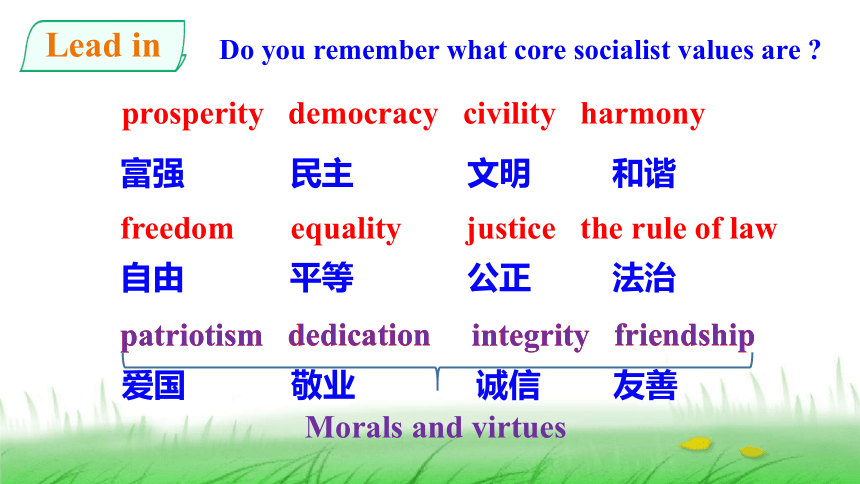 Lead in

Do you remember what core socialist values are ?

prosperity democracy civility harmony
富强 民主 文明 和谐
freedom equality justice the rule of law
自由 平等 公正 法治
patriotism dedication integrity friendship
爱国 敬业 诚信 友善

Morals and virtues